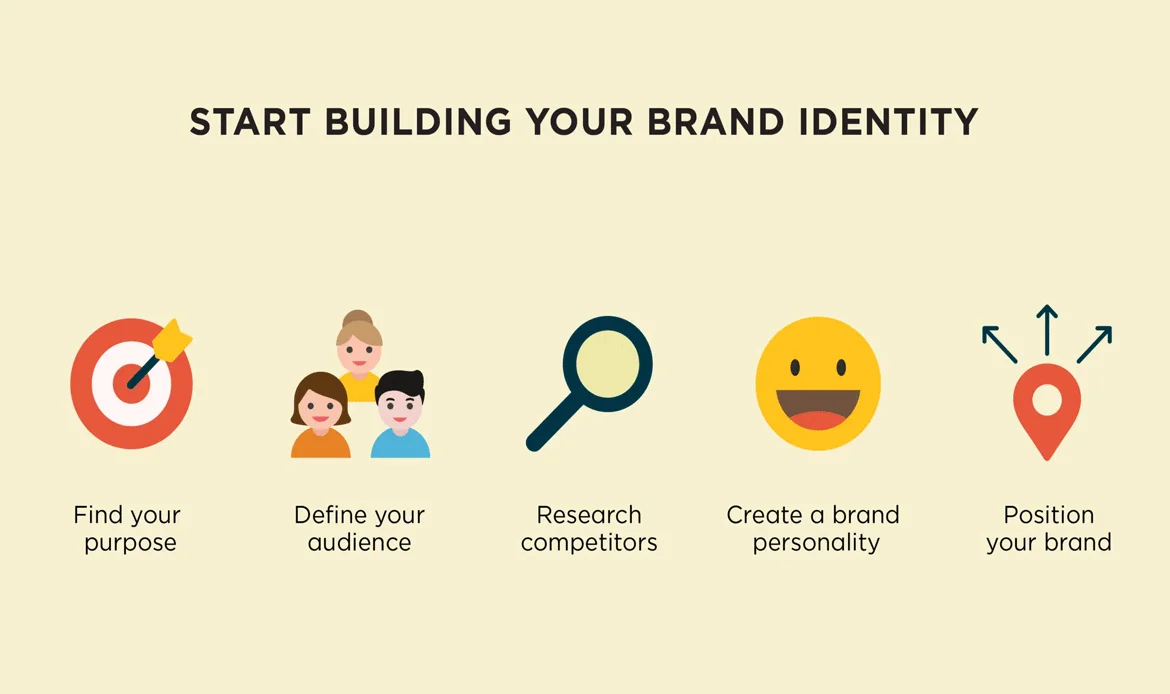 START BUILDING YOUR BRAND IDENTITY

Find your purpose

Define your audience

Research competitors

Create a brand personality

Position your brand